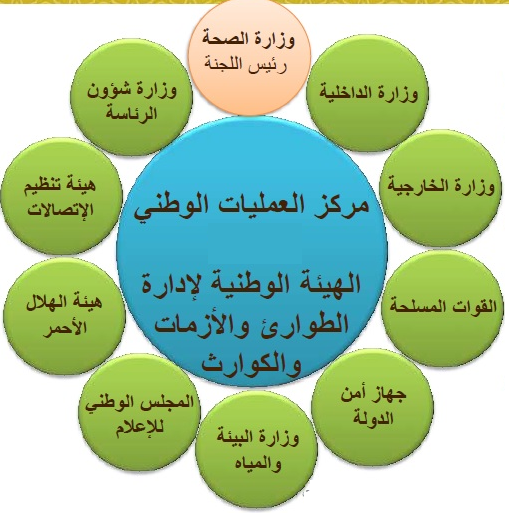 وزارة الصحة
رئيس اللجنة

وزارة الداخلية

وزارة الخارجية

القوات المسلحة

جهاز أمن الدولة

وزارة البيئة والمياه

المجلس الوطني للإعلام

هيئة الهلال الأحمر

هيئة تنظيم الإتصالات

وزارة شؤون الرئاسة

مركز العمليات الوطني

الهيئة الوطنية لإدارة الطوارئ والأزمات والكوارث